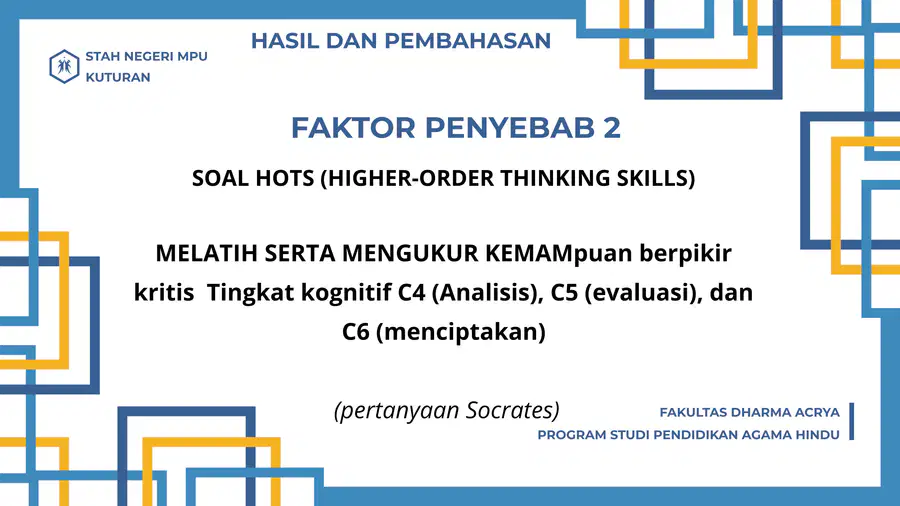 STAH NEGERI MPU KUTURAN

HASIL DAN PEMBAHASAN

FAKTOR PENYEBAB 2

SOAL HOTS (HIGHER-ORDER THINKING SKILLS)

MELATIH SERTA MENGUKUR KEMAMpuan berpikir kritis Tingkat kognitif C4 (Analisis), C5 (evaluasi), dan C6 (menciptakan)

(pertanyaan Socrates)

FAKULTAS DHARMA ACRYA
PROGRAM STUDI PENDIDIKAN AGAMA HINDU